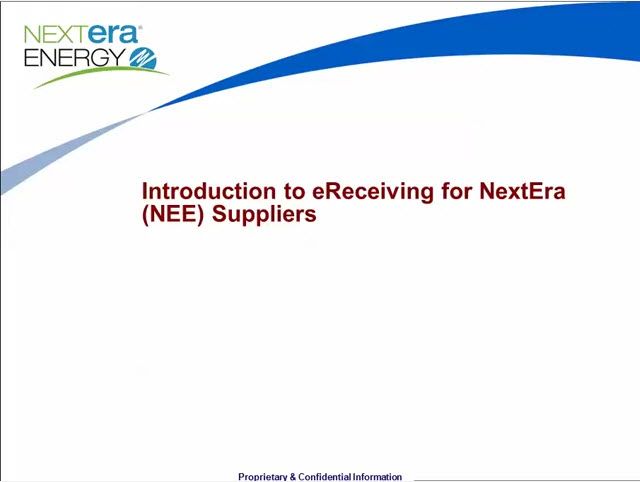 NEXTera®
ENERGY

Introduction to eReceiving for NextEra (NEE) Suppliers

Proprietary & Confidential Information